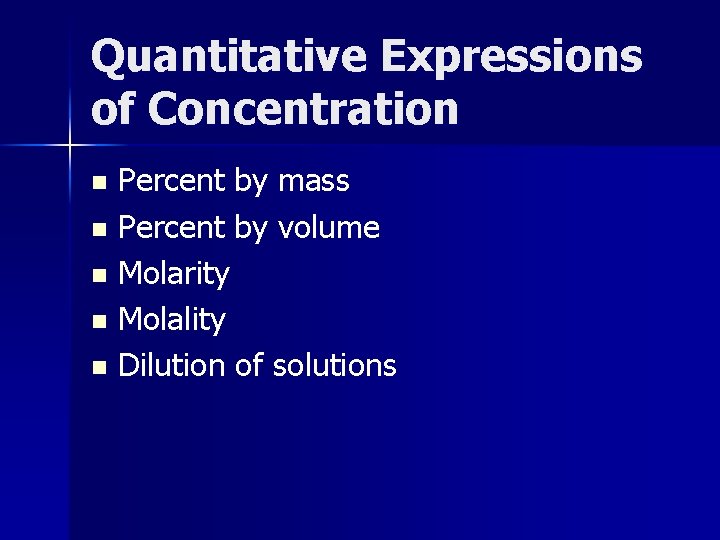 Quantitative Expressions of Concentration

- Percent by mass
- Percent by volume
- Molarity
- Molality
- Dilution of solutions